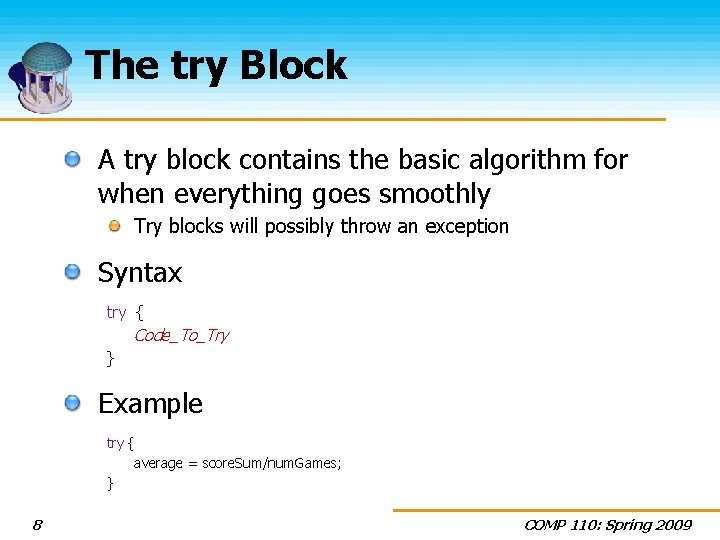 The try Block

A try block contains the basic algorithm for when everything goes smoothly

Try blocks will possibly throw an exception

Syntax

try {
Code_To_Try
}

Example

try {
average = scoreSum/numGames;
}

8

COMP 110: Spring 2009